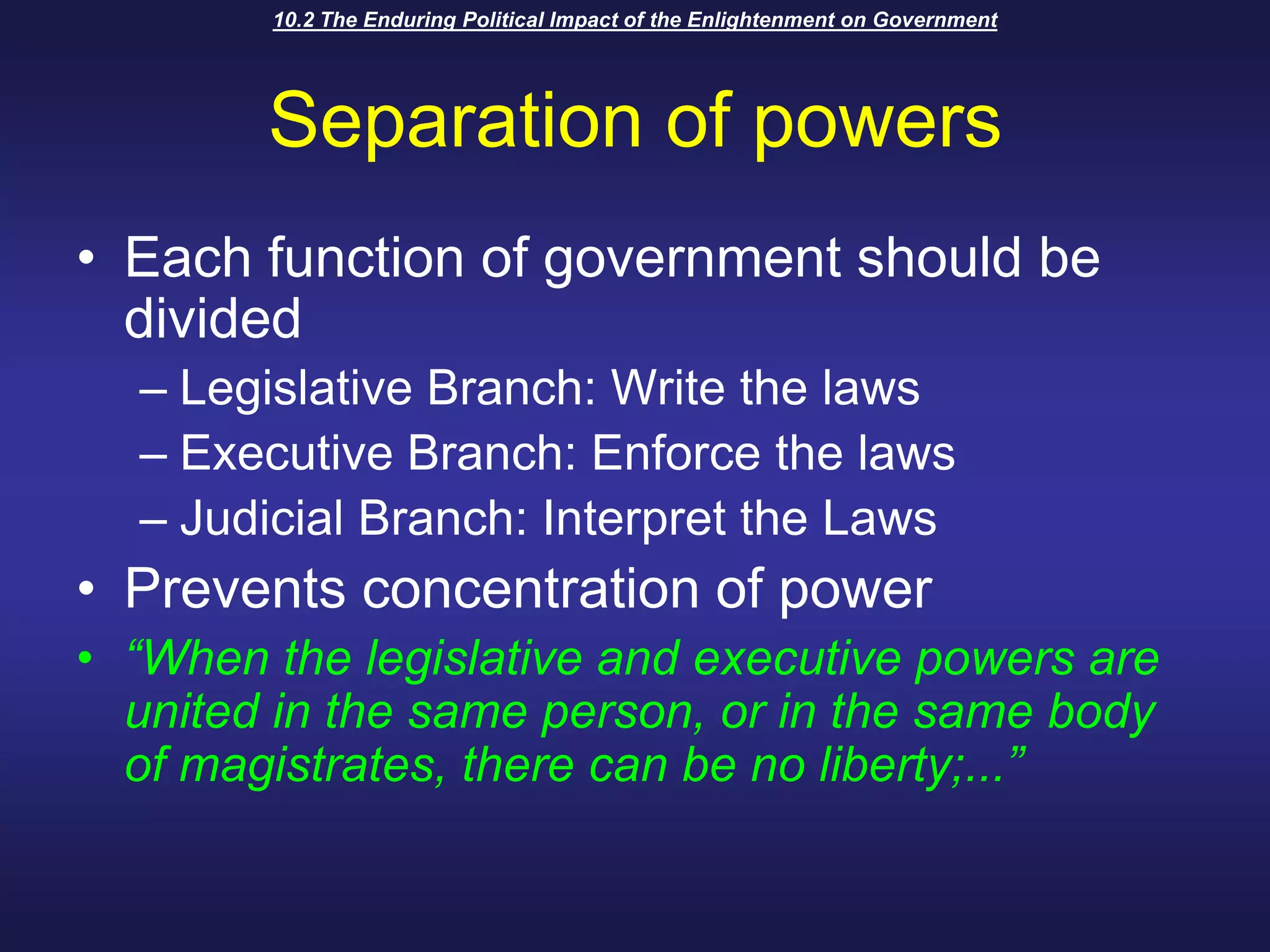 10.2 The Enduring Political Impact of the Enlightenment on Government

Separation of powers

• Each function of government should be divided
– Legislative Branch: Write the laws
– Executive Branch: Enforce the laws
– Judicial Branch: Interpret the Laws
• Prevents concentration of power
• “When the legislative and executive powers are united in the same person, or in the same body of magistrates, there can be no liberty;...”